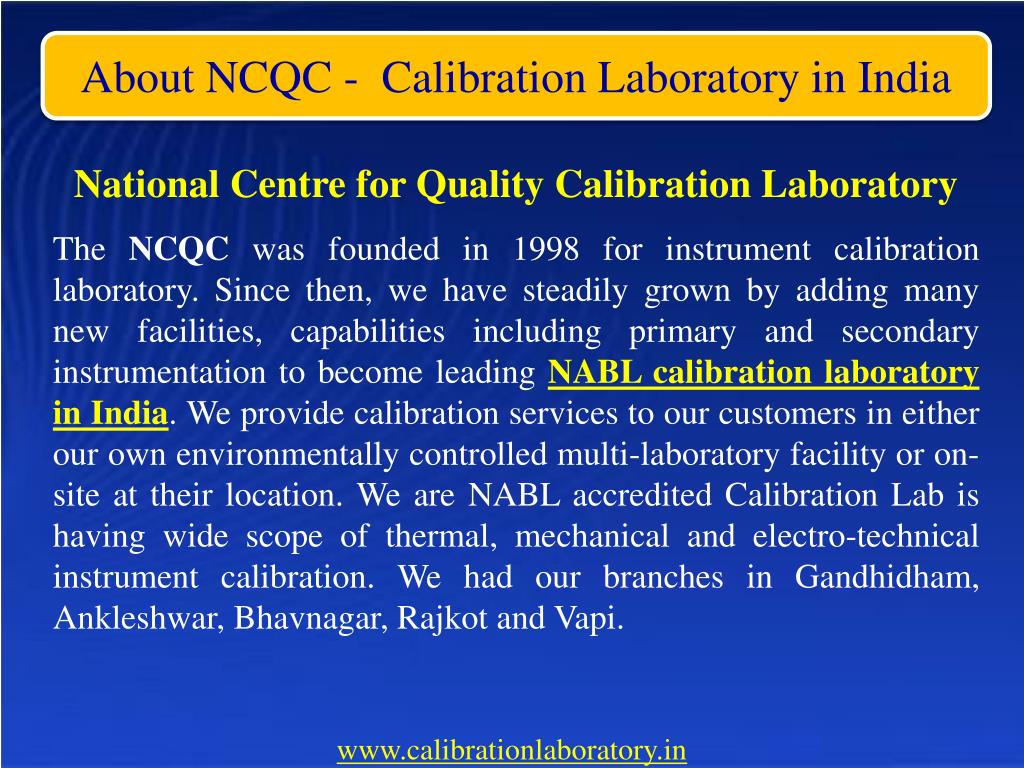 About NCQC - Calibration Laboratory in India

National Centre for Quality Calibration Laboratory

The NCQC was founded in 1998 for instrument calibration laboratory. Since then, we have steadily grown by adding many new facilities, capabilities including primary and secondary instrumentation to become leading NABL calibration laboratory in India. We provide calibration services to our customers in either our own environmentally controlled multi-laboratory facility or on-site at their location. We are NABL accredited Calibration Lab is having wide scope of thermal, mechanical and electro-technical instrument calibration. We had our branches in Gandhidham, Ankleshwar, Bhavnagar, Rajkot and Vapi.

www.calibrationlaboratory.in